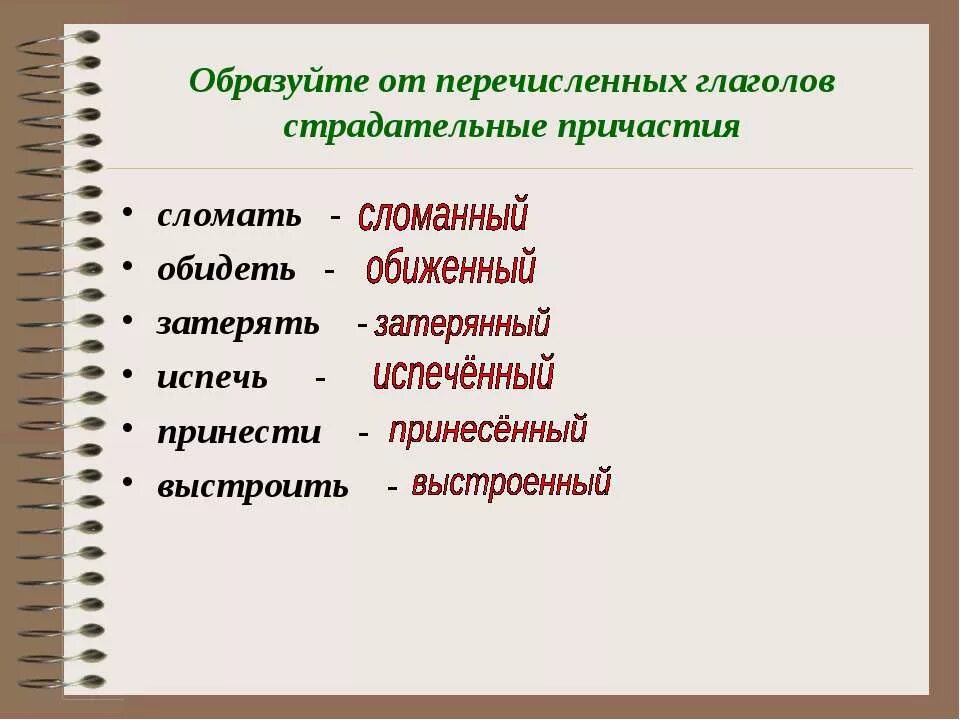 Образуйте от перечисленных глаголов страдательные причастия

• сломать - сломанный
• обидеть - обиженный
• затерять - затерянный
• испечь - испечённый
• принести - принесённый
• выстроить - выстроенный